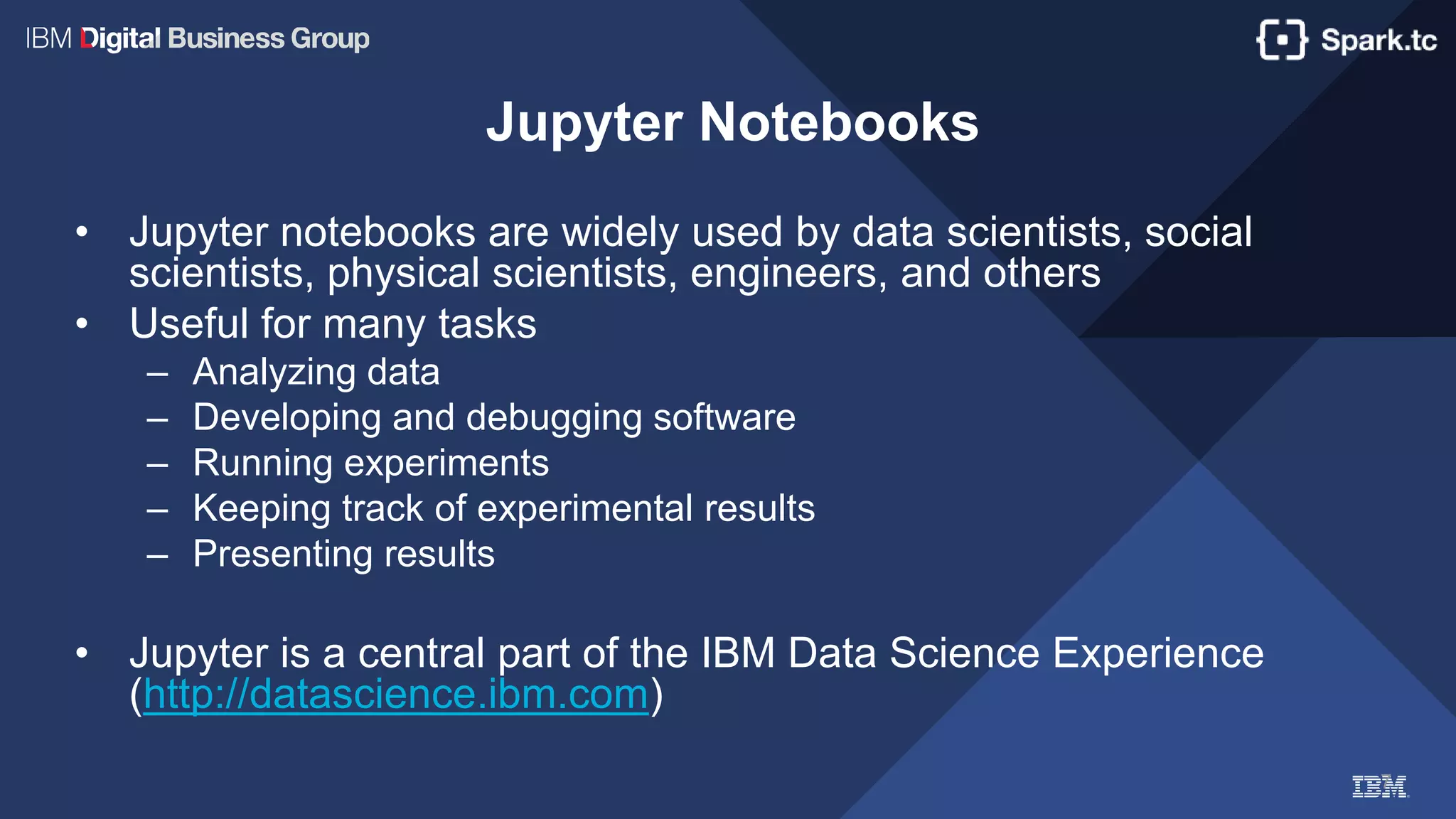 IBM Digital Business Group

Spark.tc

Jupyter Notebooks

• Jupyter notebooks are widely used by data scientists, social scientists, physical scientists, engineers, and others
• Useful for many tasks
– Analyzing data
– Developing and debugging software
– Running experiments
– Keeping track of experimental results
– Presenting results

• Jupyter is a central part of the IBM Data Science Experience (http://datascience.ibm.com)

IBM